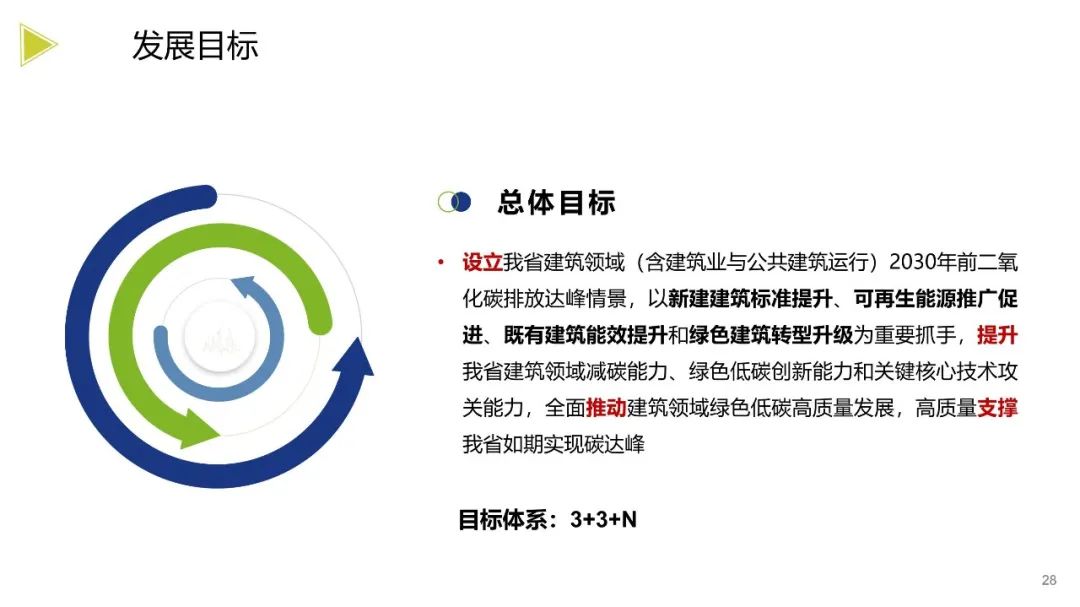 发展目标

总体目标

• 设立我省建筑领域（含建筑业与公共建筑运行）2030年前二氧化碳排放达峰情景，以新建建筑标准提升、可再生能源推广促进、既有建筑能效提升和绿色建筑转型升级为重要抓手，提升我省建筑领域减碳能力、绿色低碳创新能力和关键核心技术攻关能力，全面推动建筑领域绿色低碳高质量发展，高质量支撑我省如期实现碳达峰

目标体系：3+3+N

28